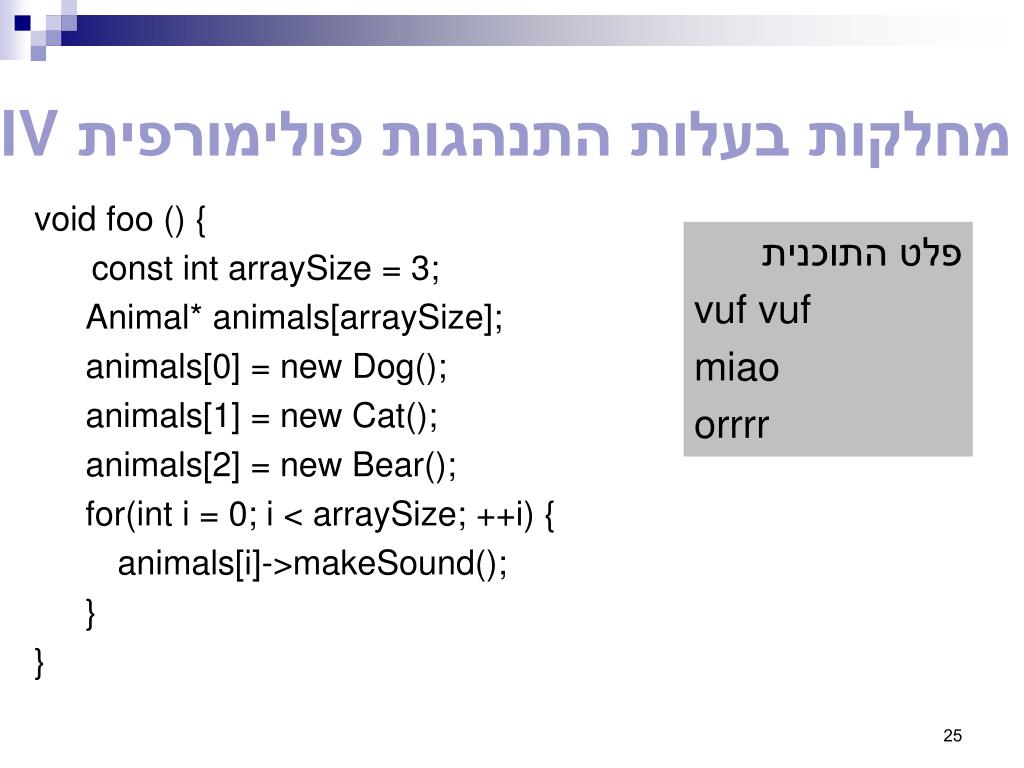 מחלקות בעלות התנהגות פולימורפית IV

void foo () {
const int arraySize = 3;
Animal* animals[arraySize];
animals[0] = new Dog();
animals[1] = new Cat();
animals[2] = new Bear();
for(int i = 0; i < arraySize; ++i) {
animals[i]->makeSound();
}
}

פלט התוכנית
vuf vuf
miao
orrrr

25